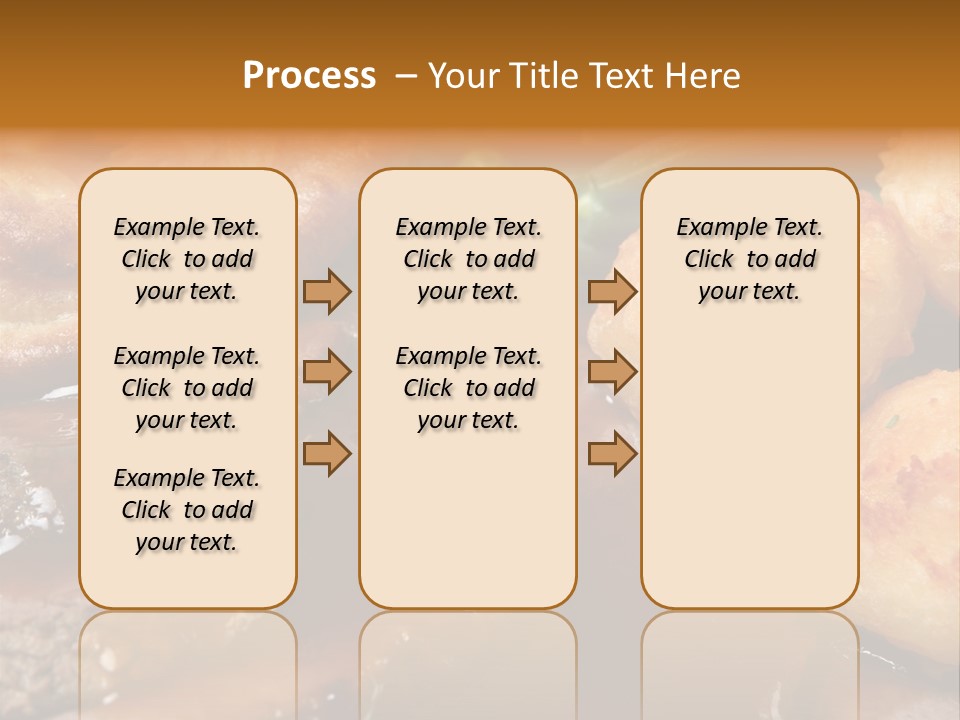 Process – Your Title Text Here

Example Text. Click to add your text.

Example Text. Click to add your text.

Example Text. Click to add your text.

Example Text. Click to add your text.

Example Text. Click to add your text.

Example Text. Click to add your text.